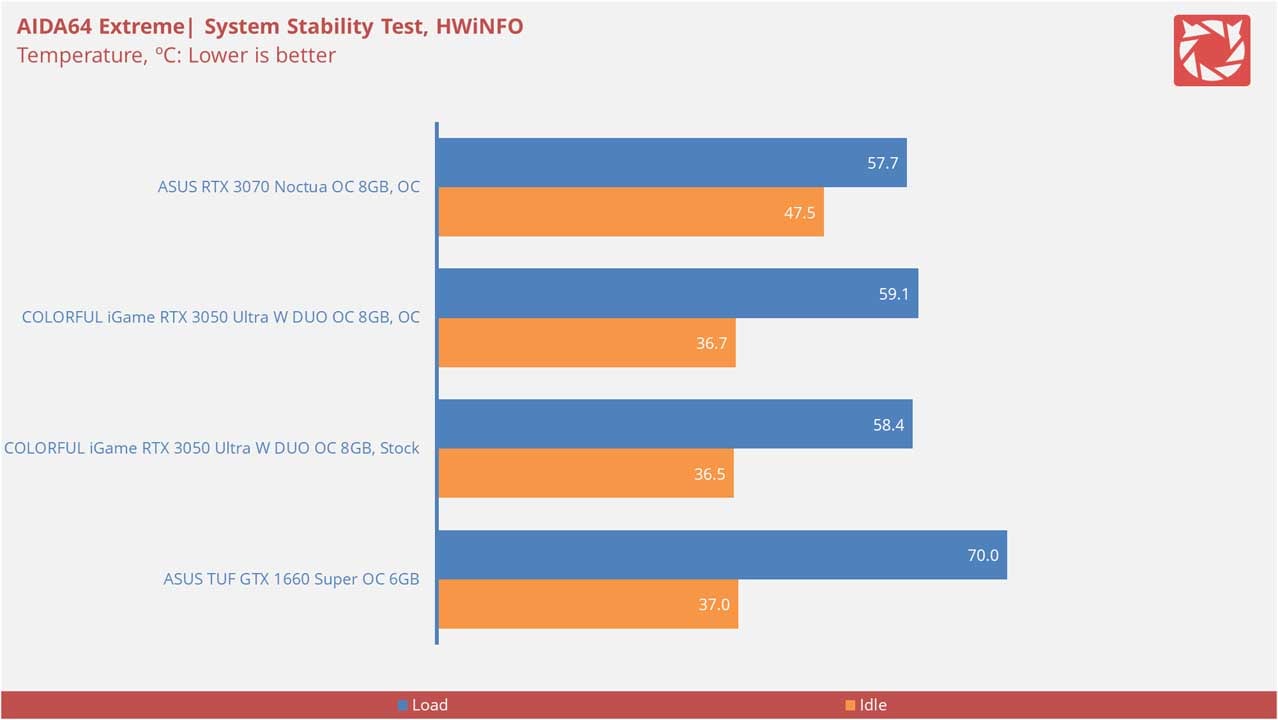 AIDA64 Extreme| System Stability Test, HWiNFO
Temperature, ºC: Lower is better

ASUS RTX 3070 Noctua OC 8GB, OC
57.7
47.5

COLORFUL iGame RTX 3050 Ultra W DUO OC 8GB, OC
59.1
36.7

COLORFUL iGame RTX 3050 Ultra W DUO OC 8GB, Stock
58.4
36.5

ASUS TUF GTX 1660 Super OC 6GB
70.0
37.0

Load
Idle